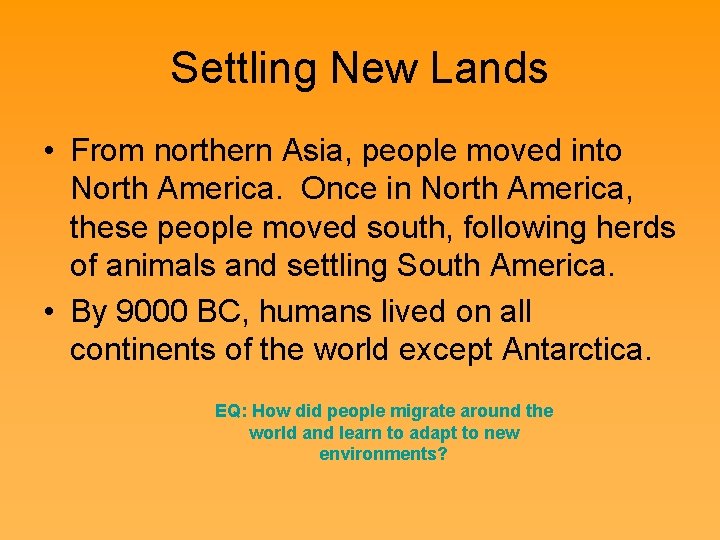 Settling New Lands

• From northern Asia, people moved into North America. Once in North America, these people moved south, following herds of animals and settling South America.
• By 9000 BC, humans lived on all continents of the world except Antarctica.

EQ: How did people migrate around the world and learn to adapt to new environments?